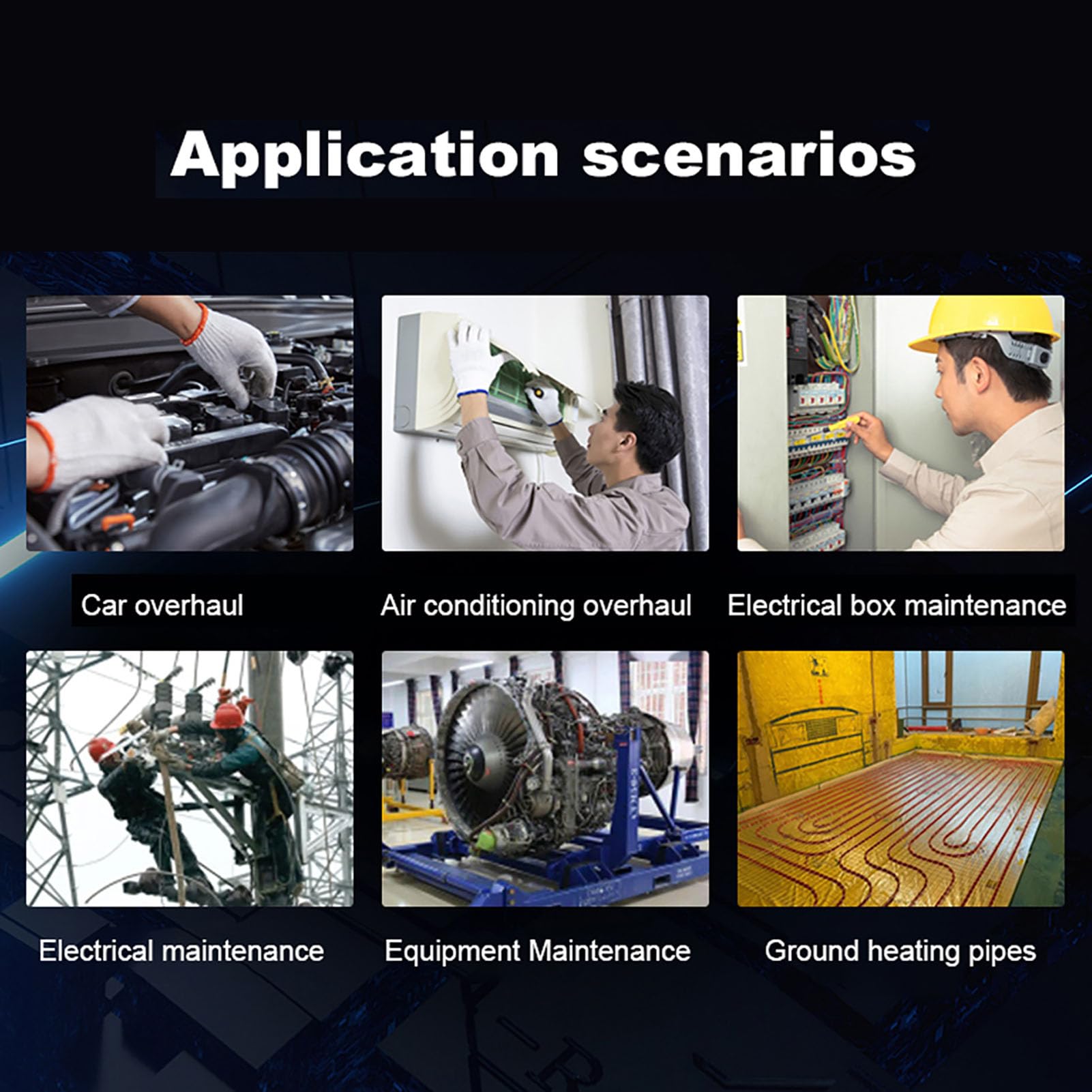 Application scenarios

Car overhaul

Air conditioning overhaul

Electrical box maintenance

Electrical maintenance

Equipment Maintenance

Ground heating pipes